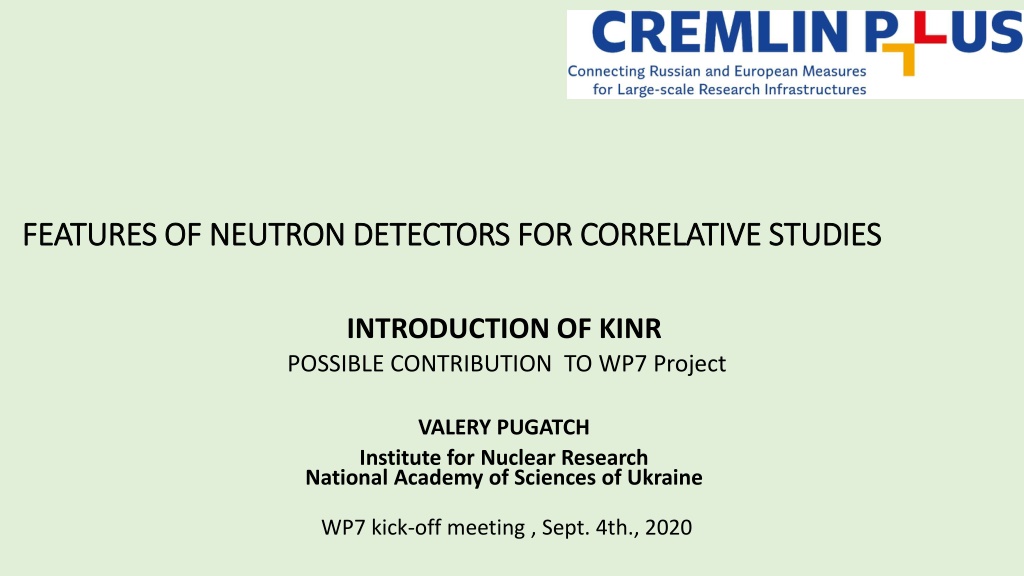 CREMLIN PLUS
Connecting Russian and European Measures for Large-scale Research Infrastructures

FEATURES OF NEUTRON DETECTORS FOR CORRELATIVE STUDIES

INTRODUCTION OF KINR
POSSIBLE CONTRIBUTION TO WP7 Project

VALERY PUGATCH
Institute for Nuclear Research
National Academy of Sciences of Ukraine

WP7 kick-off meeting , Sept. 4th., 2020